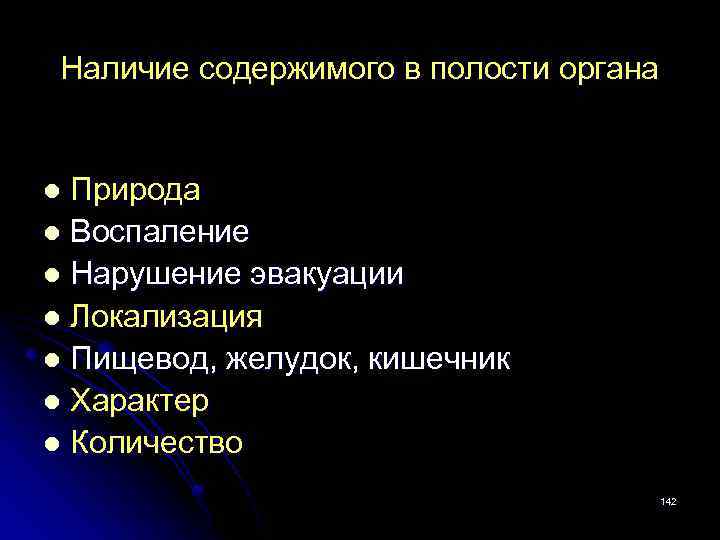 Наличие содержимого в полости органа

- Природа
- Воспаление
- Нарушение эвакуации
- Локализация
- Пищевод, желудок, кишечник
- Характер
- Количество

142